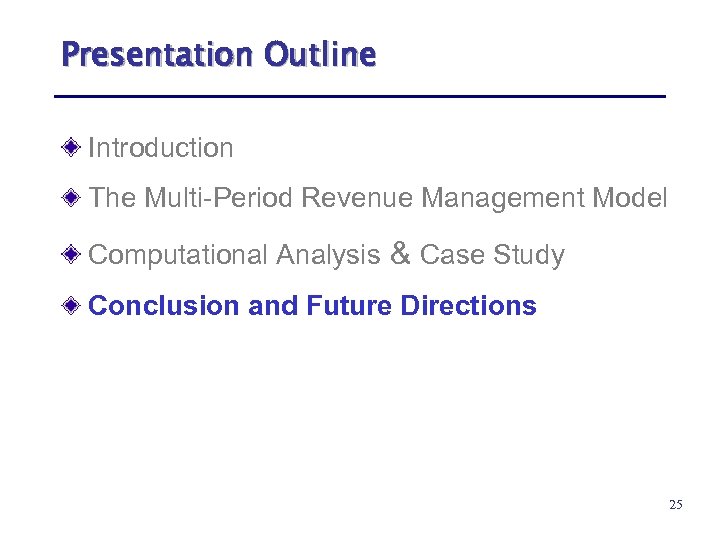 Presentation Outline

Introduction

The Multi-Period Revenue Management Model

Computational Analysis & Case Study

Conclusion and Future Directions

25